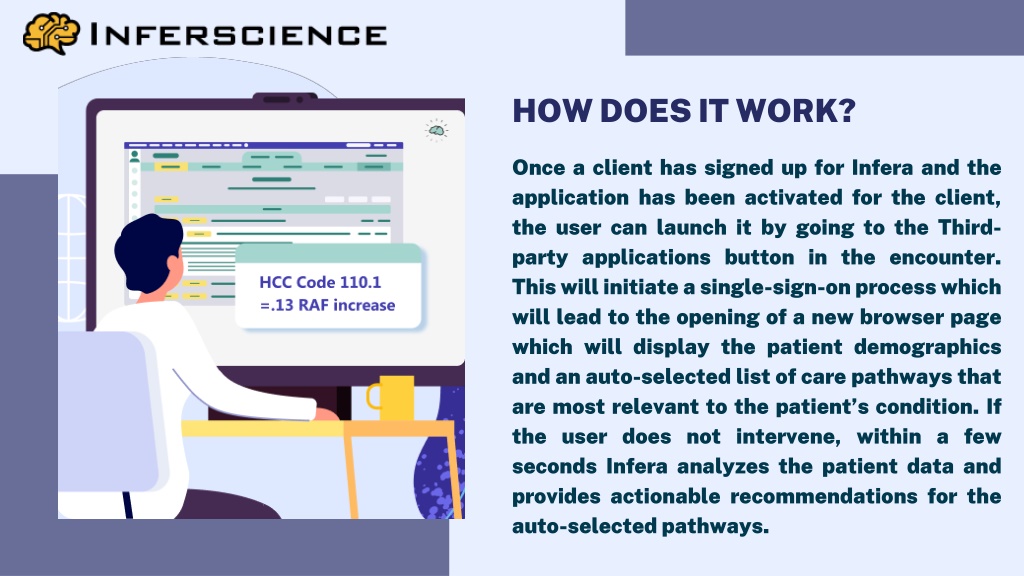 INFERSCIENCE

HCC Code 110.1
=.13 RAF increase

HOW DOES IT WORK?

Once a client has signed up for Infera and the application has been activated for the client, the user can launch it by going to the Third-party applications button in the encounter. This will initiate a single-sign-on process which will lead to the opening of a new browser page which will display the patient demographics and an auto-selected list of care pathways that are most relevant to the patient's condition. If the user does not intervene, within a few seconds Infera analyzes the patient data and provides actionable recommendations for the auto-selected pathways.